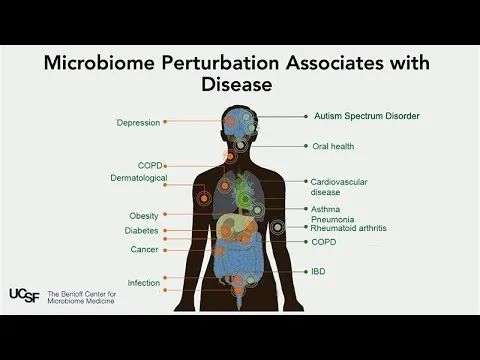 Microbiome Perturbation Associates with Disease

Depression

COPD

Dermatological

Obesity

Diabetes

Cancer

Infection

Autism Spectrum Disorder

Oral health

Cardiovascular disease

Asthma

Pneumonia

Rheumatoid arthritis

COPD

IBD

UCSF The Benioff Center for Microbiome Medicine